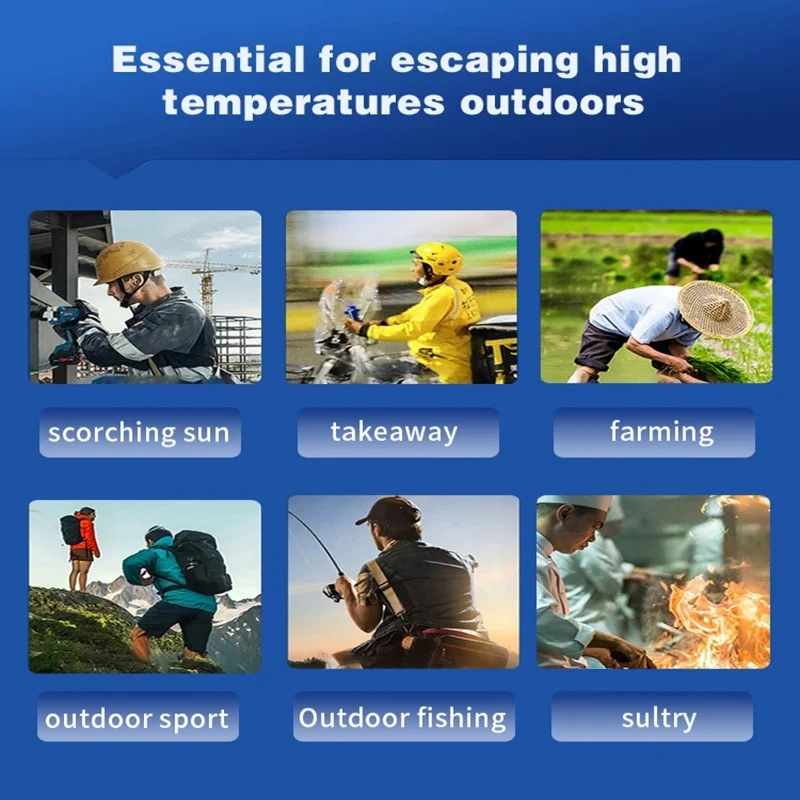 Essential for escaping high temperatures outdoors

scorching sun

takeaway

farming

outdoor sport

Outdoor fishing

sultry